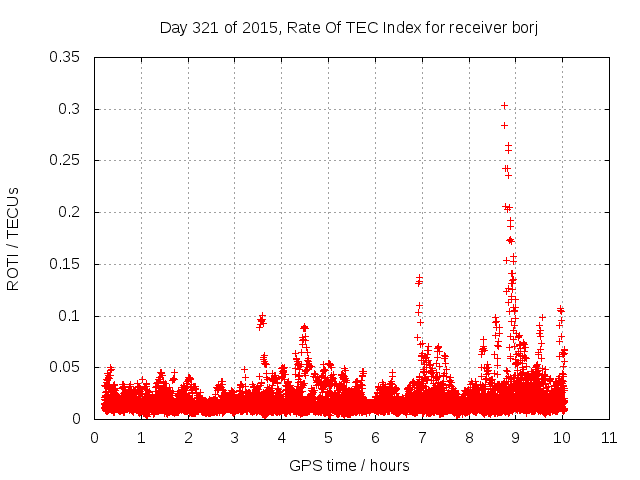 Day 321 of 2015, Rate Of TEC Index for receiver borj

ROTI / TECUs

0.35
0.3
0.25
0.2
0.15
0.1
0.05
0

0 1 2 3 4 5 6 7 8 9 10 11

GPS time / hours